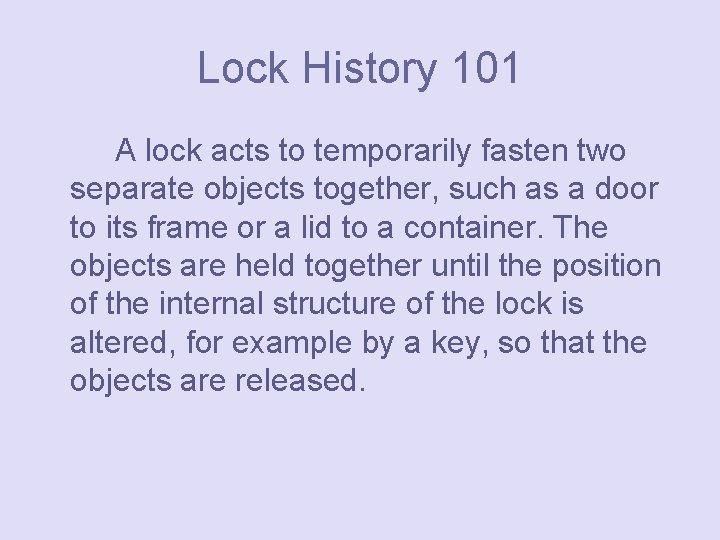 Lock History 101

A lock acts to temporarily fasten two separate objects together, such as a door to its frame or a lid to a container. The objects are held together until the position of the internal structure of the lock is altered, for example by a key, so that the objects are released.